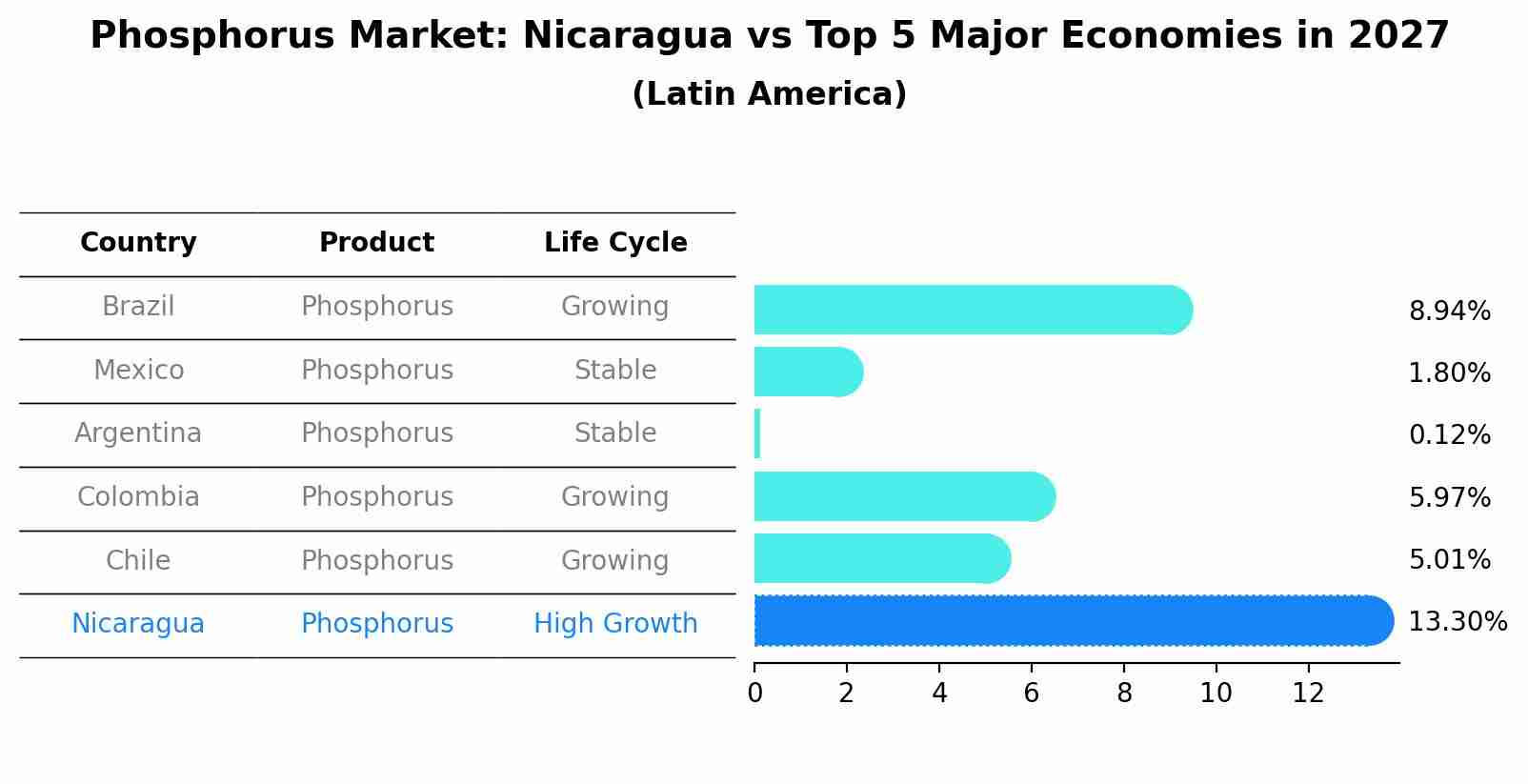 Phosphorus Market: Nicaragua vs Top 5 Major Economies in 2027
(Latin America)

| Country | Product | Life Cycle |
|---|---|---|
| Brazil | Phosphorus | Growing |
| Mexico | Phosphorus | Stable |
| Argentina | Phosphorus | Stable |
| Colombia | Phosphorus | Growing |
| Chile | Phosphorus | Growing |
| Nicaragua | Phosphorus | High Growth |

8.94%
1.80%
0.12%
5.97%
5.01%
13.30%

0 2 4 6 8 10 12